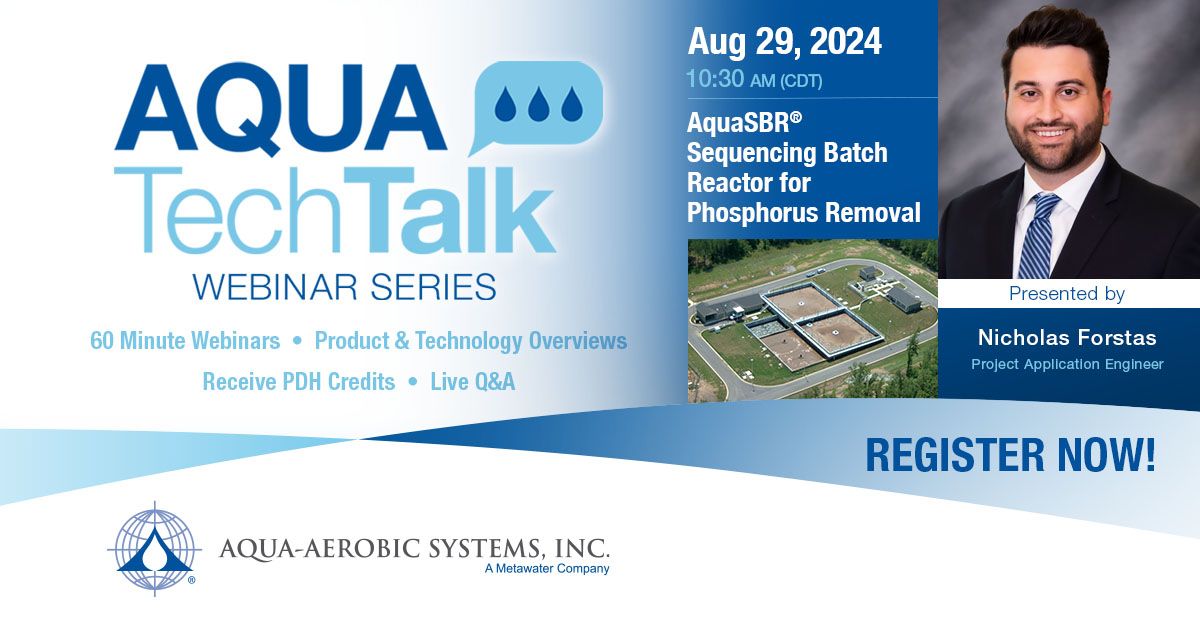 AQUA TechTalk
WEBINAR SERIES

60 Minute Webinars • Product & Technology Overviews
Receive PDH Credits • Live Q&A

Aug 29, 2024
10:30 AM (CDT)

AquaSBR® Sequencing Batch Reactor for Phosphorus Removal

Presented by
Nicholas Forstas
Project Application Engineer

REGISTER NOW!

AQUA-AEROBIC SYSTEMS, INC.
A Metawater Company